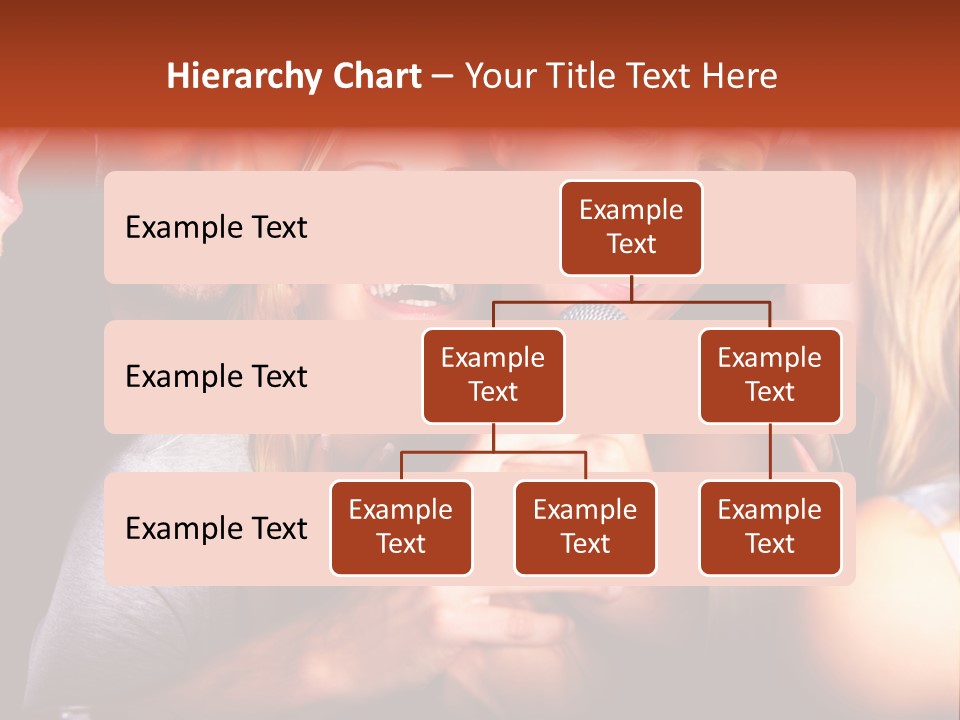 Hierarchy Chart – Your Title Text Here

Example Text

Example Text

Example Text

Example Text

Example Text

Example Text

Example Text

Example Text

Example Text